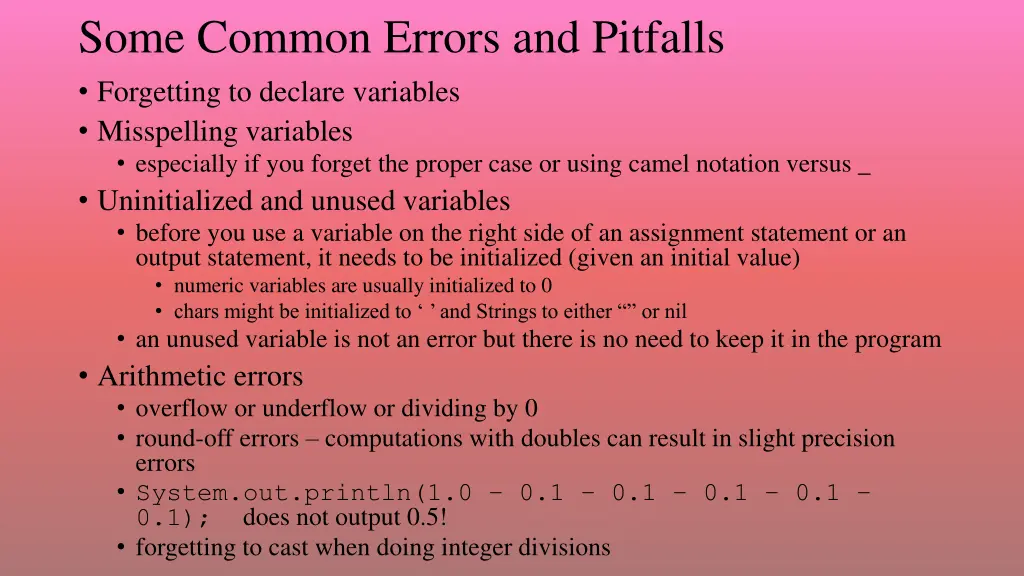 Some Common Errors and Pitfalls

• Forgetting to declare variables
• Misspelling variables
  • especially if you forget the proper case or using camel notation versus _
• Uninitialized and unused variables
  • before you use a variable on the right side of an assignment statement or an output statement, it needs to be initialized (given an initial value)
    • numeric variables are usually initialized to 0
    • chars might be initialized to ‘ ’ and Strings to either “” or nil
  • an unused variable is not an error but there is no need to keep it in the program
• Arithmetic errors
  • overflow or underflow or dividing by 0
  • round-off errors – computations with doubles can result in slight precision errors
  • System.out.println(1.0 – 0.1 – 0.1 – 0.1 – 0.1 – 0.1); does not output 0.5!
  • forgetting to cast when doing integer divisions